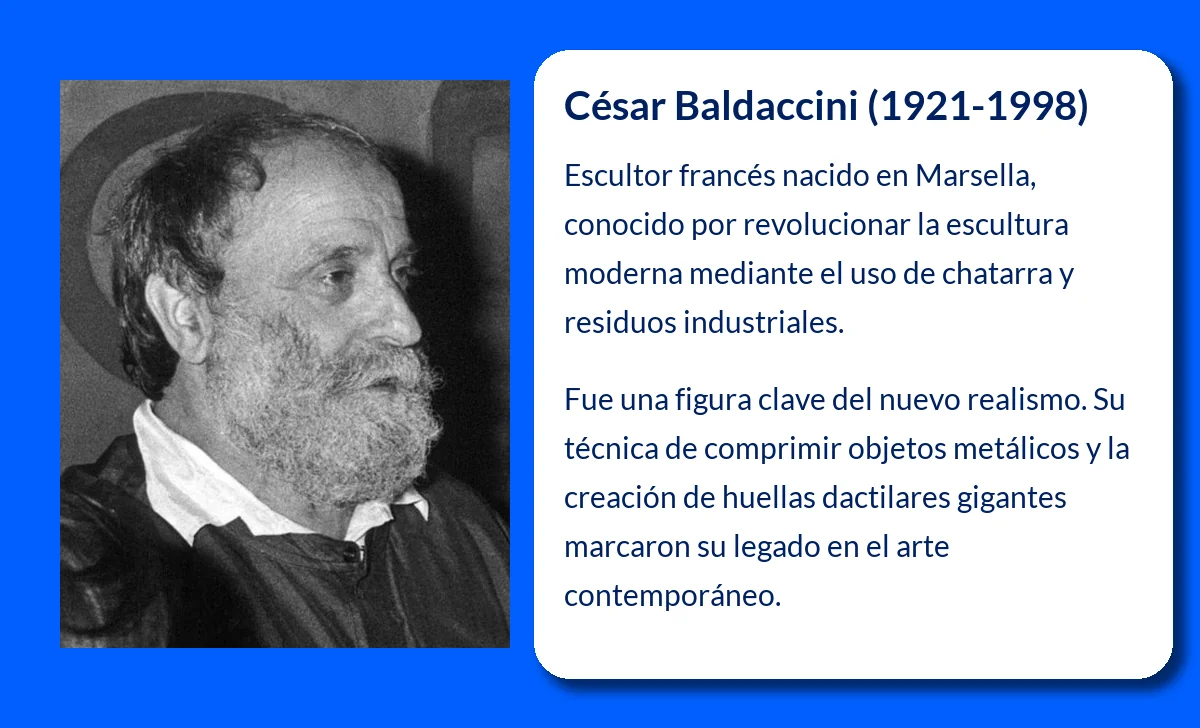 César Baldaccini (1921-1998)

Escultor francés nacido en Marsella, conocido por revolucionar la escultura moderna mediante el uso de chatarra y residuos industriales.

Fue una figura clave del nuevo realismo. Su técnica de comprimir objetos metálicos y la creación de huellas dactilares gigantes marcaron su legado en el arte contemporáneo.